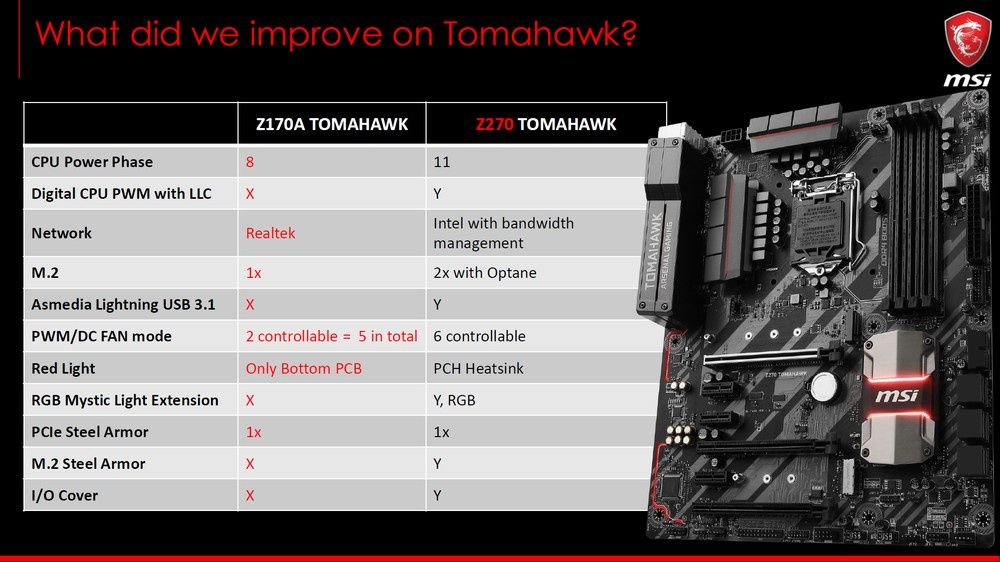 What did we improve on Tomahawk?

msi

| | Z170A TOMAHAWK | Z270 TOMAHAWK |
|---|---|---|
| CPU Power Phase | 8 | 11 |
| Digital CPU PWM with LLC | X | Y |
| Network | Realtek | Intel with bandwidth management |
| M.2 | 1x | 2x with Optane |
| Asmedia Lightning USB 3.1 | X | Y |
| PWM/DC FAN mode | 2 controllable = 5 in total | 6 controllable |
| Red Light | Only Bottom PCB | PCH Heatsink |
| RGB Mystic Light Extension | X | Y, RGB |
| PCIe Steel Armor | 1x | 1x |
| M.2 Steel Armor | X | Y |
| I/O Cover | X | Y |

TOMAHAWK
ARSENAL GAMING
Z270 TOMAHAWK
msi